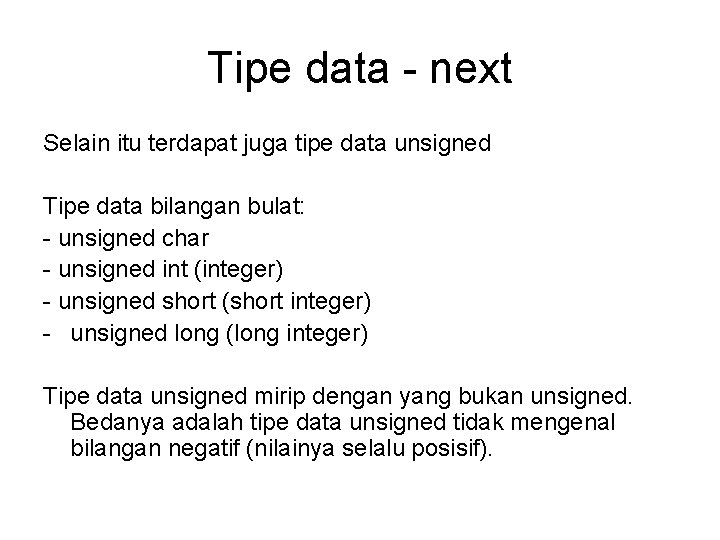 Tipe data - next

Selain itu terdapat juga tipe data unsigned

Tipe data bilangan bulat:
- unsigned char
- unsigned int (integer)
- unsigned short (short integer)
- unsigned long (long integer)

Tipe data unsigned mirip dengan yang bukan unsigned. Bedanya adalah tipe data unsigned tidak mengenal bilangan negatif (nilainya selalu posisif).